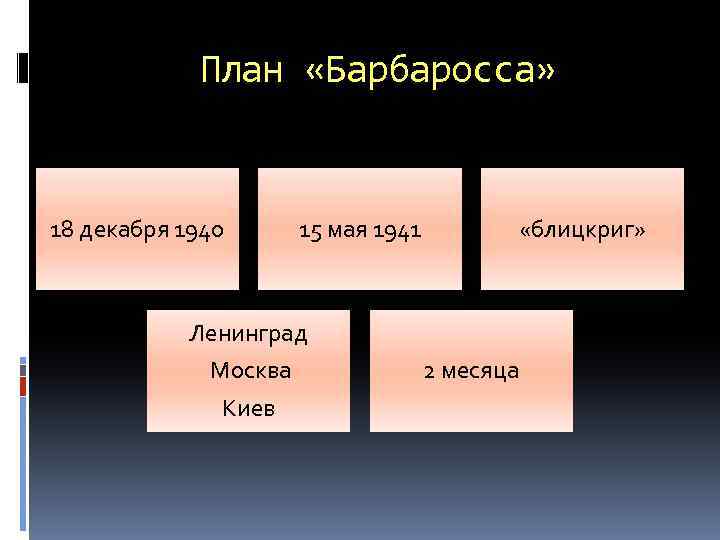 План «Барбаросса»

18 декабря 1940

15 мая 1941

«блицкриг»

Ленинград
Москва
Киев

2 месяца